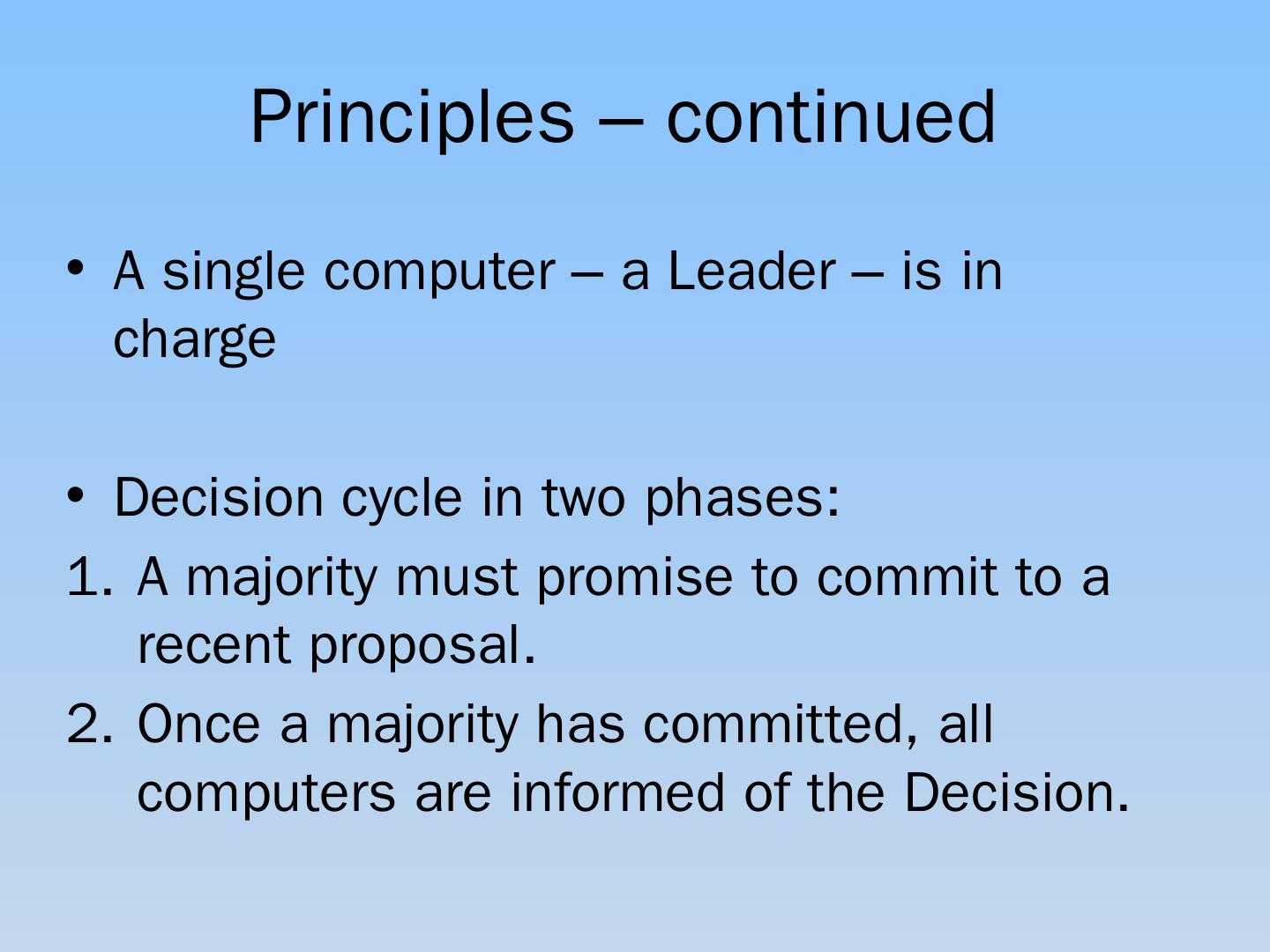 Principles – continued

• A single computer – a Leader – is in charge

• Decision cycle in two phases:
1. A majority must promise to commit to a recent proposal.
2. Once a majority has committed, all computers are informed of the Decision.